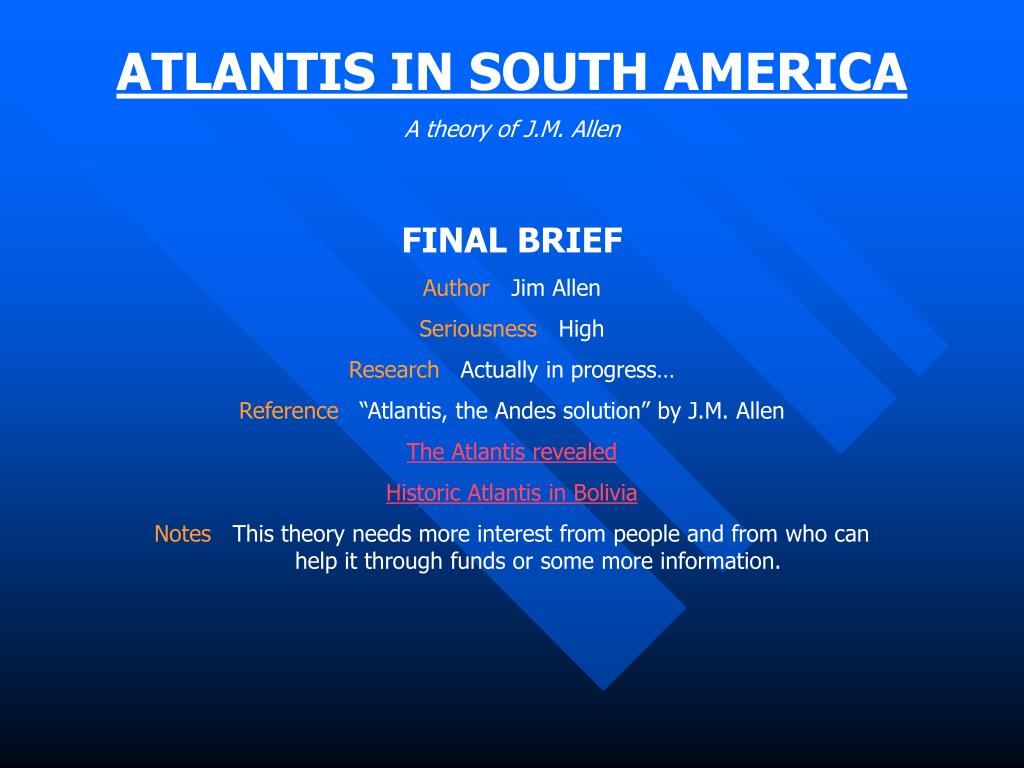 ATLANTIS IN SOUTH AMERICA

A theory of J.M. Allen

FINAL BRIEF

Author Jim Allen

Seriousness High

Research Actually in progress…

Reference “Atlantis, the Andes solution” by J.M. Allen

The Atlantis revealed

Historic Atlantis in Bolivia

Notes This theory needs more interest from people and from who can help it through funds or some more information.